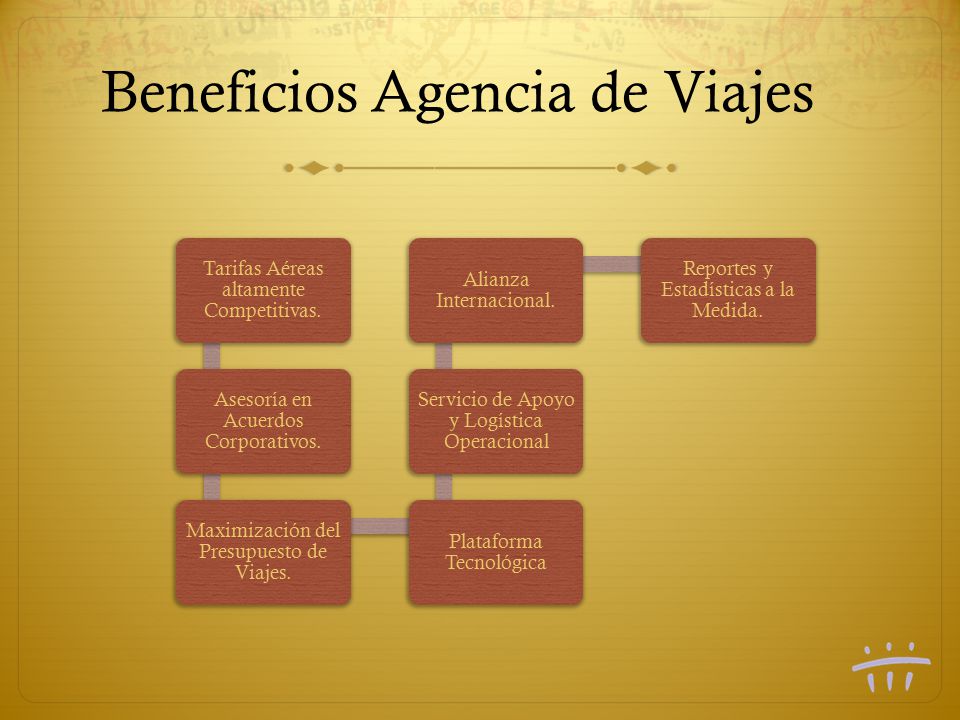 Beneficios Agencia de Viajes

Tarifas Aéreas altamente Competitivas.

Asesoría en Acuerdos Corporativos.

Maximización del Presupuesto de Viajes.

Plataforma Tecnológica

Servicio de Apoyo y Logística Operacional

Alianza Internacional.

Reportes y Estadísticas a la Medida.